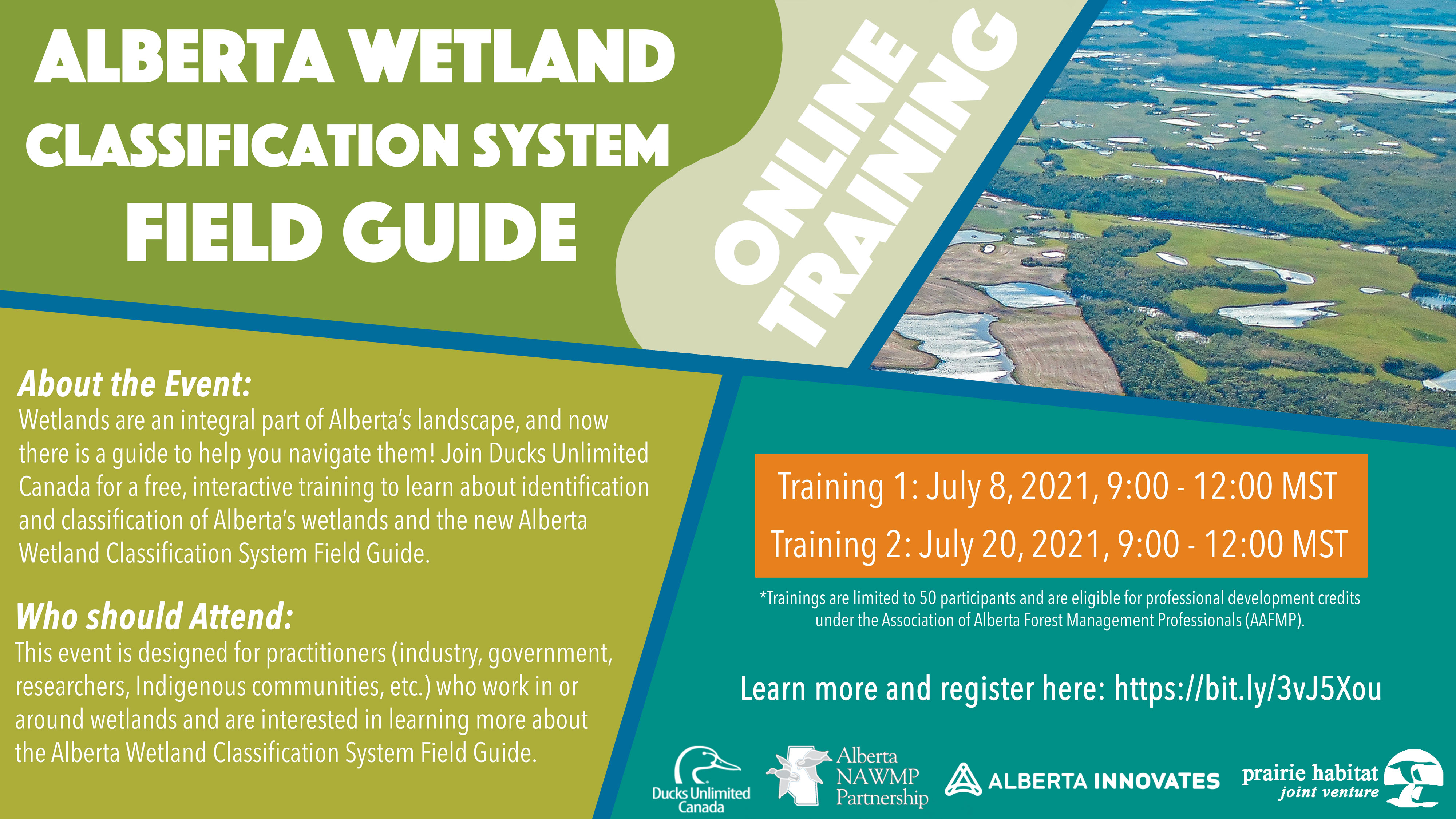 ALBERTA WETLAND CLASSIFICATION SYSTEM FIELD GUIDE

ONLINE TRAINING

About the Event:
Wetlands are an integral part of Alberta's landscape, and now there is a guide to help you navigate them! Join Ducks Unlimited Canada for a free, interactive training to learn about identification and classification of Alberta's wetlands and the new Alberta Wetland Classification System Field Guide.

Who should Attend:
This event is designed for practitioners (industry, government, researchers, Indigenous communities, etc.) who work in or around wetlands and are interested in learning more about the Alberta Wetland Classification System Field Guide.

Training 1: July 8, 2021, 9:00 - 12:00 MST
Training 2: July 20, 2021, 9:00 - 12:00 MST

*Trainings are limited to 50 participants and are eligible for professional development credits under the Association of Alberta Forest Management Professionals (AAFMP).

Learn more and register here: https://bit.ly/3vJ5Xou

Ducks Unlimited Canada
Alberta NAWMP Partnership
ALBERTA INNOVATES
prairie habitat joint venture